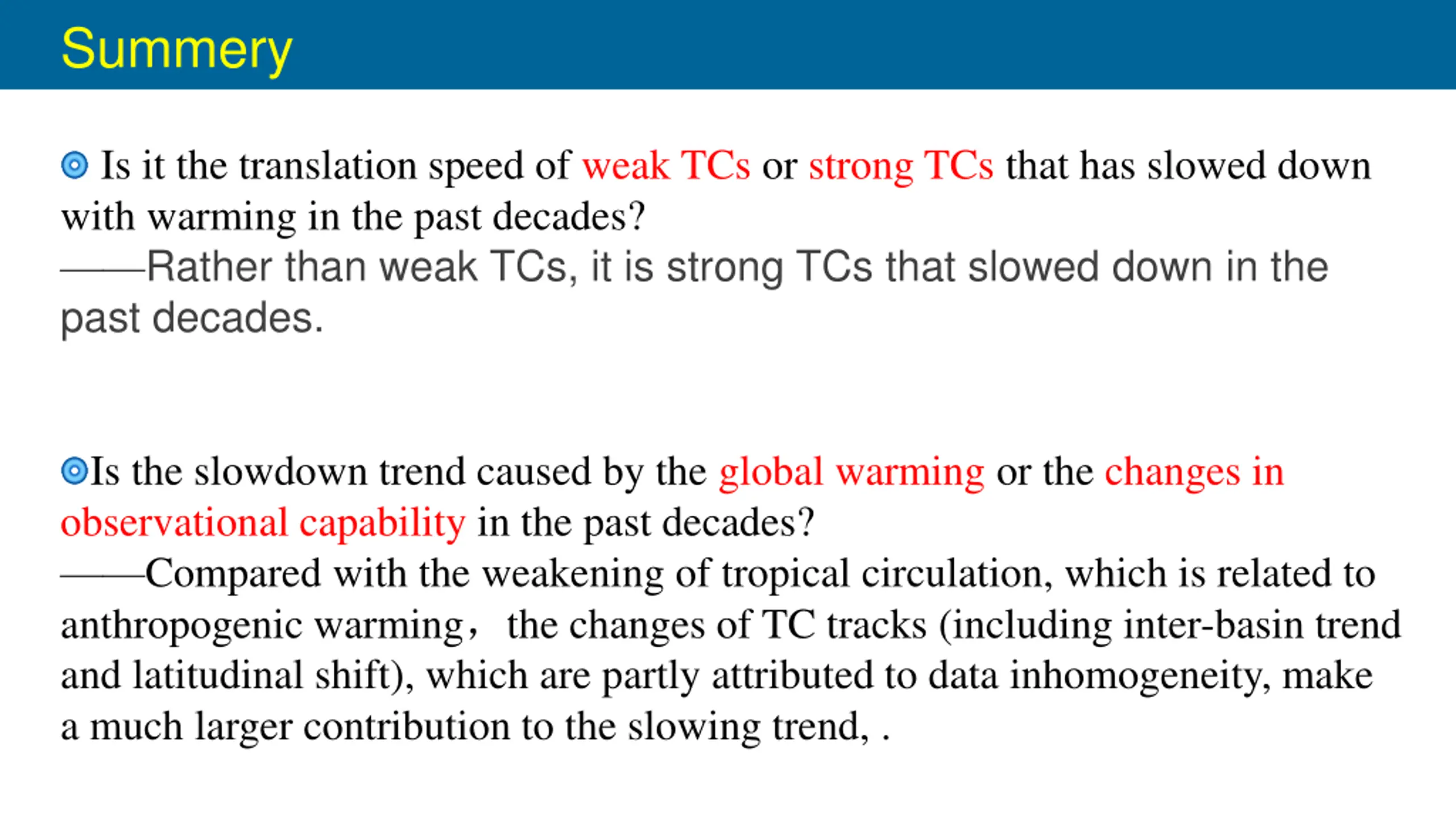 Summery

◎ Is it the translation speed of weak TCs or strong TCs that has slowed down with warming in the past decades?
——Rather than weak TCs, it is strong TCs that slowed down in the past decades.

◎Is the slowdown trend caused by the global warming or the changes in observational capability in the past decades?
——Compared with the weakening of tropical circulation, which is related to anthropogenic warming， the changes of TC tracks (including inter-basin trend and latitudinal shift), which are partly attributed to data inhomogeneity, make a much larger contribution to the slowing trend, .